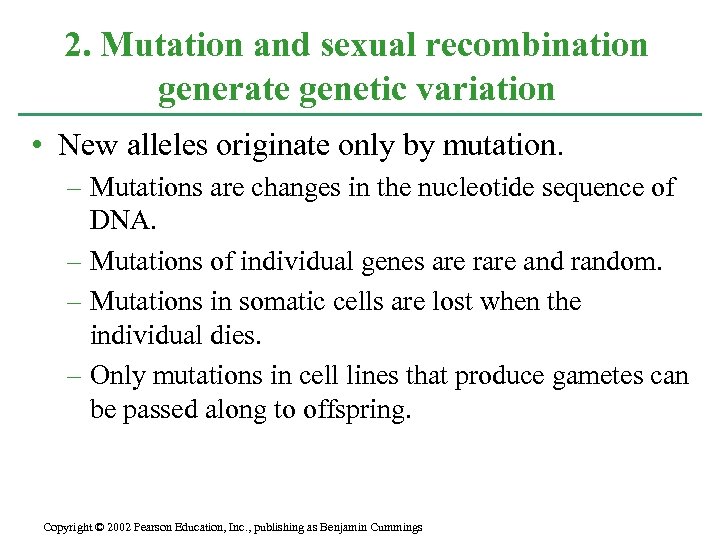 2. Mutation and sexual recombination generate genetic variation

• New alleles originate only by mutation.

– Mutations are changes in the nucleotide sequence of DNA.

– Mutations of individual genes are rare and random.

– Mutations in somatic cells are lost when the individual dies.

– Only mutations in cell lines that produce gametes can be passed along to offspring.

Copyright © 2002 Pearson Education, Inc., publishing as Benjamin Cummings